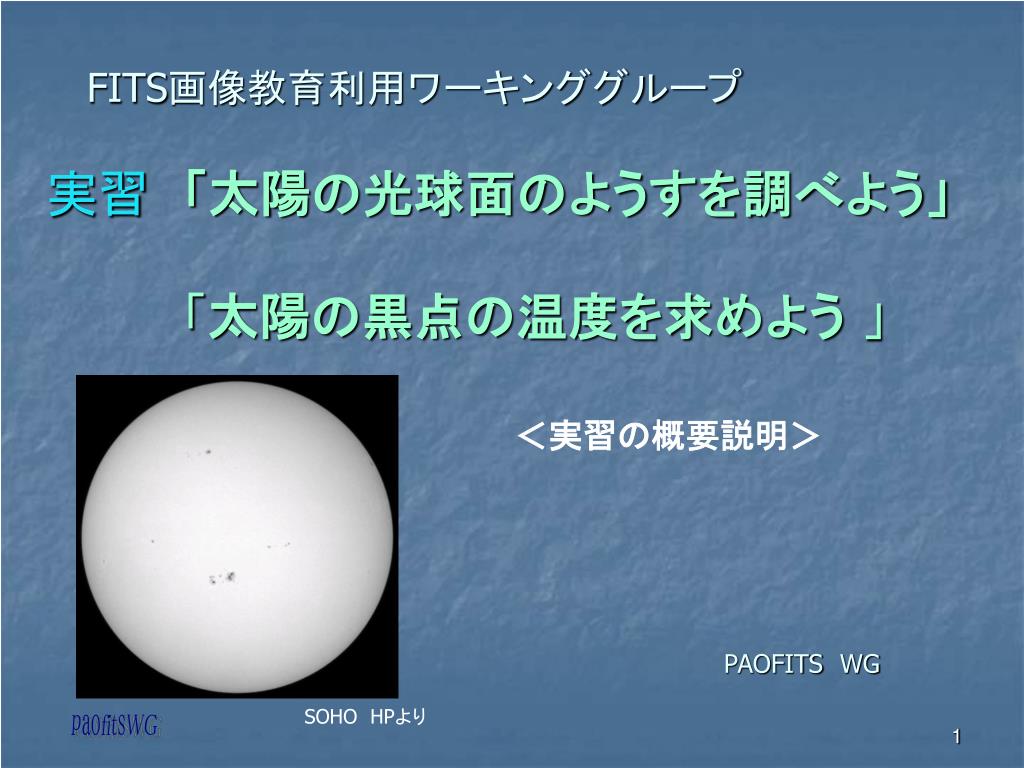 FITS画像教育利用ワーキンググループ

実習 「太陽の光球面のようすを調べよう」

「太陽の黒点の温度を求めよう 」

＜実習の概要説明＞

PAOFITS WG

SOHO HPより

PaofitSWG

1